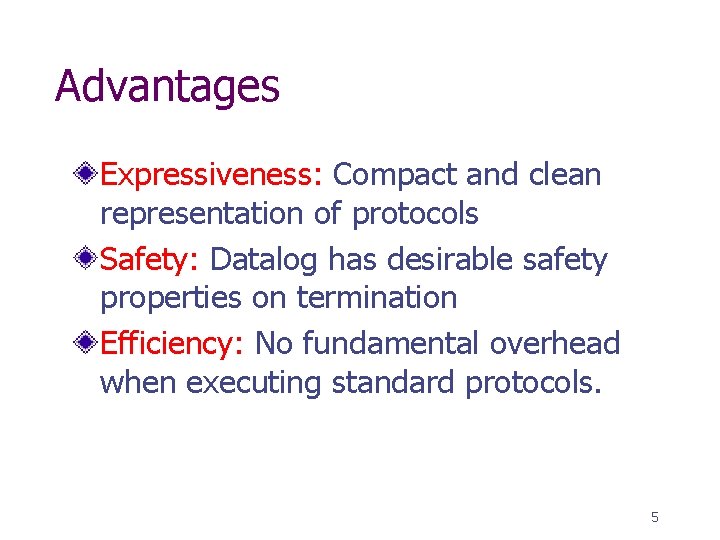 Advantages

Expressiveness: Compact and clean representation of protocols

Safety: Datalog has desirable safety properties on termination

Efficiency: No fundamental overhead when executing standard protocols.

5